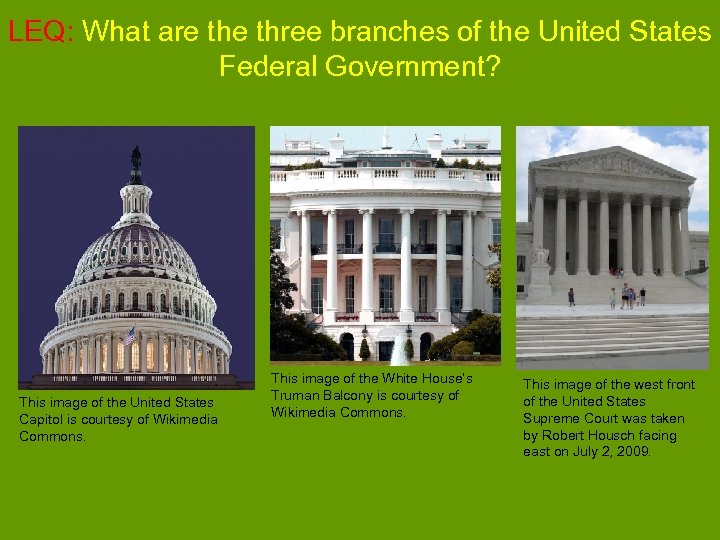 LEQ: What are the three branches of the United States Federal Government?

This image of the United States Capitol is courtesy of Wikimedia Commons.

This image of the White House's Truman Balcony is courtesy of Wikimedia Commons.

This image of the west front of the United States Supreme Court was taken by Robert Housch facing east on July 2, 2009.